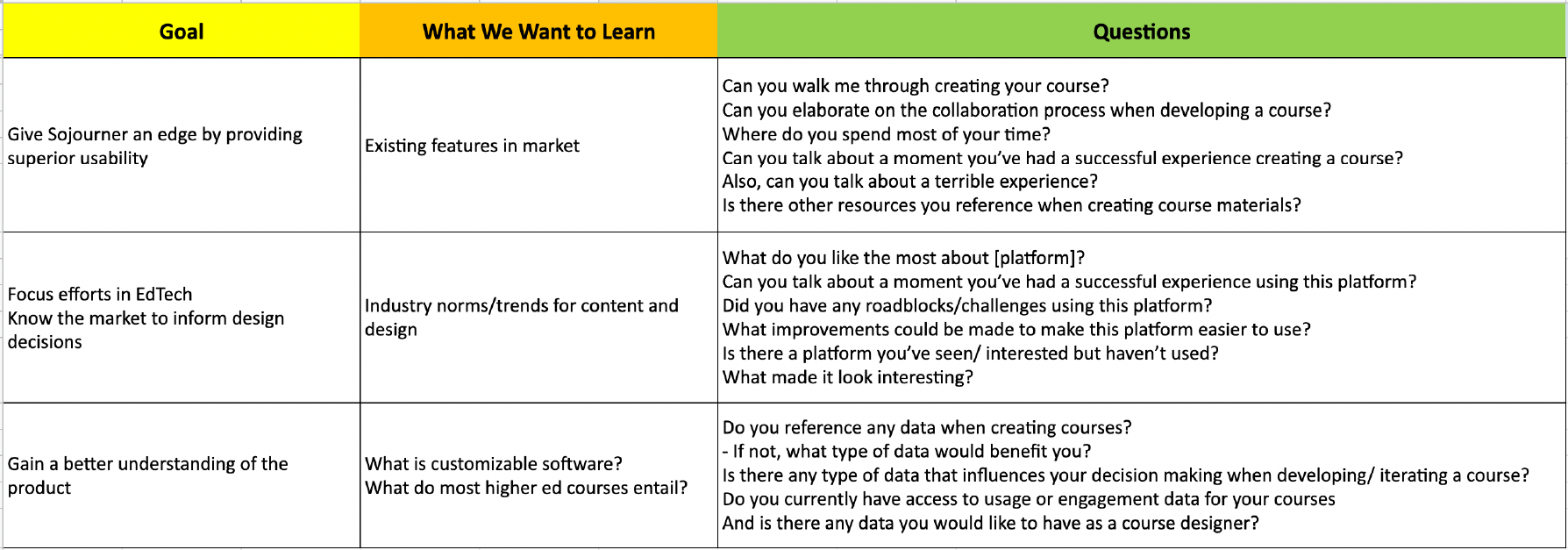 | Goal | What We Want to Learn | Questions |
|---|---|---|
| Give Sojourner an edge by providing superior usability | Existing features in market | Can you walk me through creating your course?<br>Can you elaborate on the collaboration process when developing a course?<br>Where do you spend most of your time?<br>Can you talk about a moment you've had a successful experience creating a course?<br>Also, can you talk about a terrible experience?<br>Is there other resources you reference when creating course materials? |
| Focus efforts in EdTech<br>Know the market to inform design decisions | Industry norms/trends for content and design | What do you like the most about [platform]?<br>Can you talk about a moment you've had a successful experience using this platform?<br>Did you have any roadblocks/challenges using this platform?<br>What improvements could be made to make this platform easier to use?<br>Is there a platform you've seen/ interested but haven't used?<br>What made it look interesting? |
| Gain a better understanding of the product | What is customizable software?<br>What do most higher ed courses entail? | Do you reference any data when creating courses?<br>- If not, what type of data would benefit you?<br>Is there any type of data that influences your decision making when developing/ iterating a course?<br>Do you currently have access to usage or engagement data for your courses<br>And is there any data you would like to have as a course designer? |